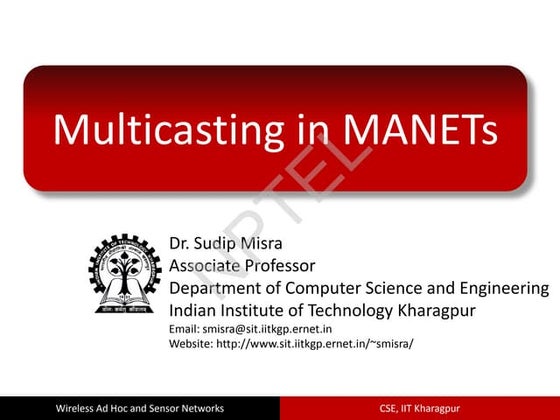 Multicasting in MANETs

NPTEL

Dr. Sudip Misra
Associate Professor
Department of Computer Science and Engineering
Indian Institute of Technology Kharagpur
Email: smisra@sit.iitkgp.ernet.in
Website: http://www.sit.iitkgp.ernet.in/~smisra/

Wireless Ad Hoc and Sensor Networks

CSE, IIT Kharagpur